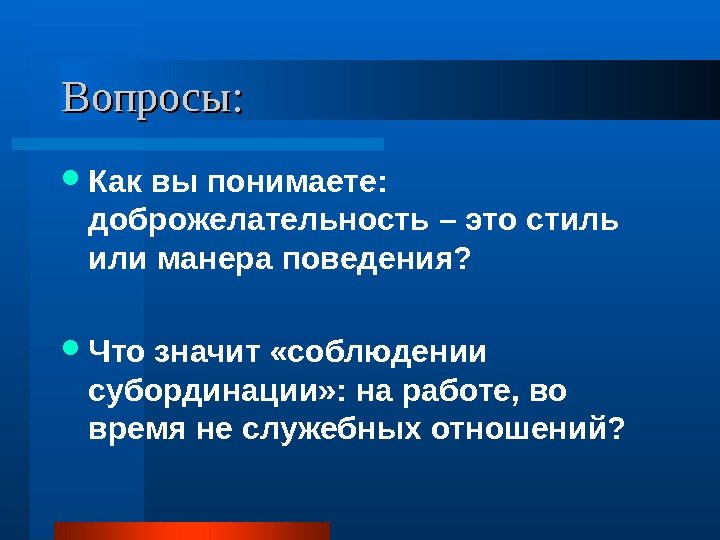 Вопросы:

Как вы понимаете: доброжелательность – это стиль или манера поведения?

Что значит «соблюдении субординации»: на работе, во время не служебных отношений?